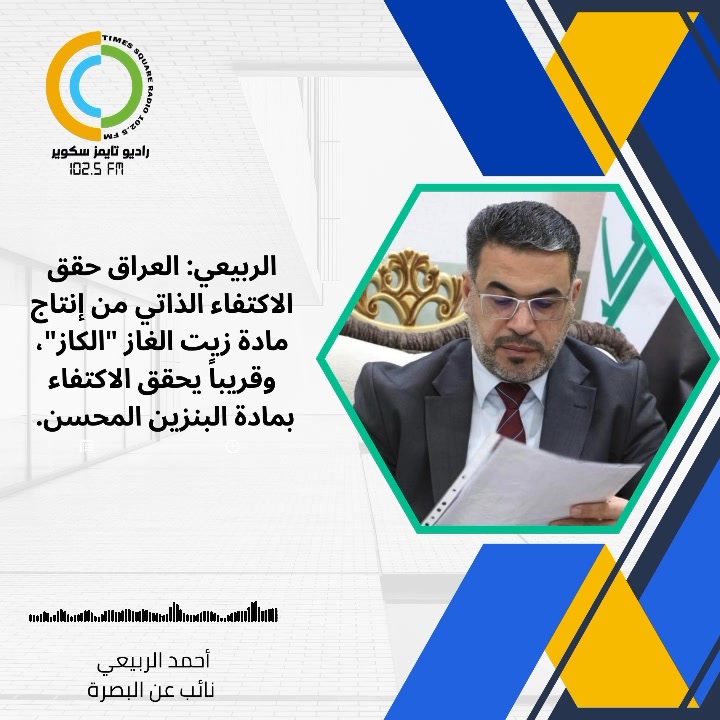 TIMES SQUARE RADIO 102.5 FM
راديو تايمز سكوير
102.5 FM

الربيعي: العراق حقق الاكتفاء الذاتي من إنتاج مادة زيت الغاز "الكاز"، وقريباً يحقق الاكتفاء بمادة البنزين المحسن.

أحمد الربيعي
نائب عن البصرة